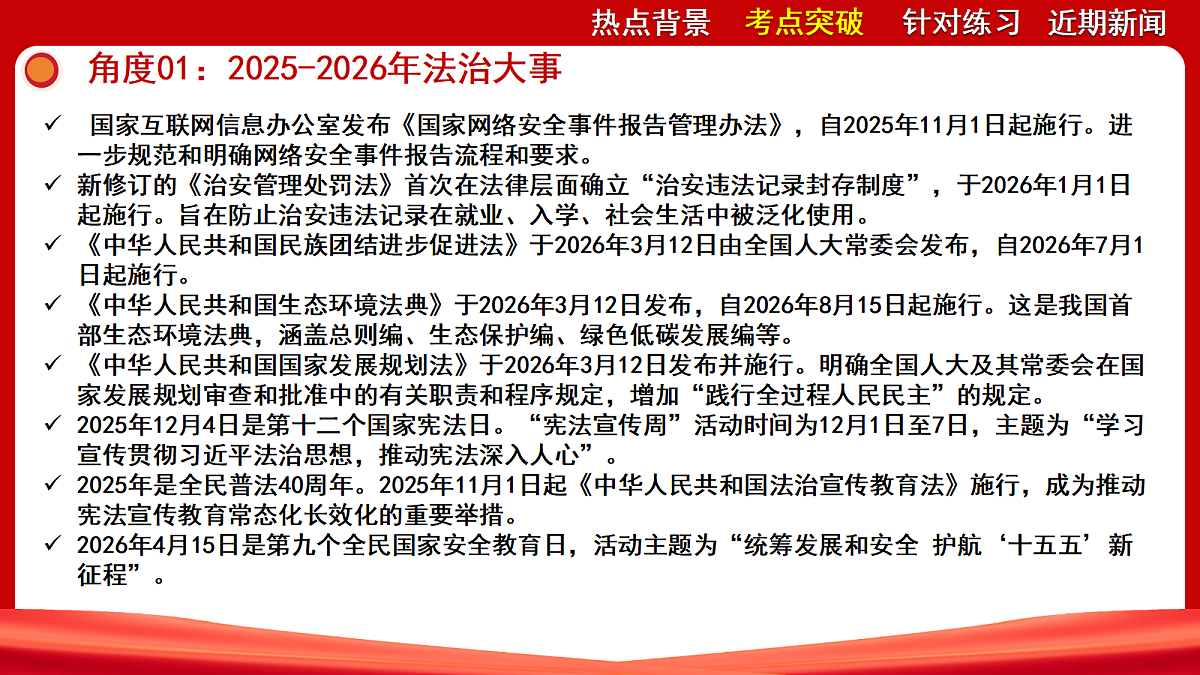 热点背景　考点突破　针对练习　近期新闻

角度01：2025-2026年法治大事

✓ 国家互联网信息办公室发布《国家网络安全事件报告管理办法》，自2025年11月1日起施行。进一步规范和明确网络安全事件报告流程和要求。
✓ 新修订的《治安管理处罚法》首次在法律层面确立“治安违法记录封存制度”，于2026年1月1日起施行。旨在防止治安违法记录在就业、入学、社会生活中被泛化使用。
✓ 《中华人民共和国民族团结进步促进法》于2026年3月12日由全国人大常委会发布，自2026年7月1日起施行。
✓ 《中华人民共和国生态环境法典》于2026年3月12日发布，自2026年8月15日起施行。这是我国首部生态环境法典，涵盖总则编、生态保护编、绿色低碳发展编等。
✓ 《中华人民共和国国家发展规划法》于2026年3月12日发布并施行。明确全国人大及其常委会在国家发展规划审查和批准中的有关职责和程序规定，增加“践行全过程人民民主”的规定。
✓ 2025年12月4日是第十二个国家宪法日。“宪法宣传周”活动时间为12月1日至7日，主题为“学习宣传贯彻习近平法治思想，推动宪法深入人心”。
✓ 2025年是全民普法40周年。2025年11月1日起《中华人民共和国法治宣传教育法》施行，成为推动宪法宣传教育常态化长效化的重要举措。
✓ 2026年4月15日是第九个全民国家安全教育日，活动主题为“统筹发展和安全 护航‘十五五’新征程”。